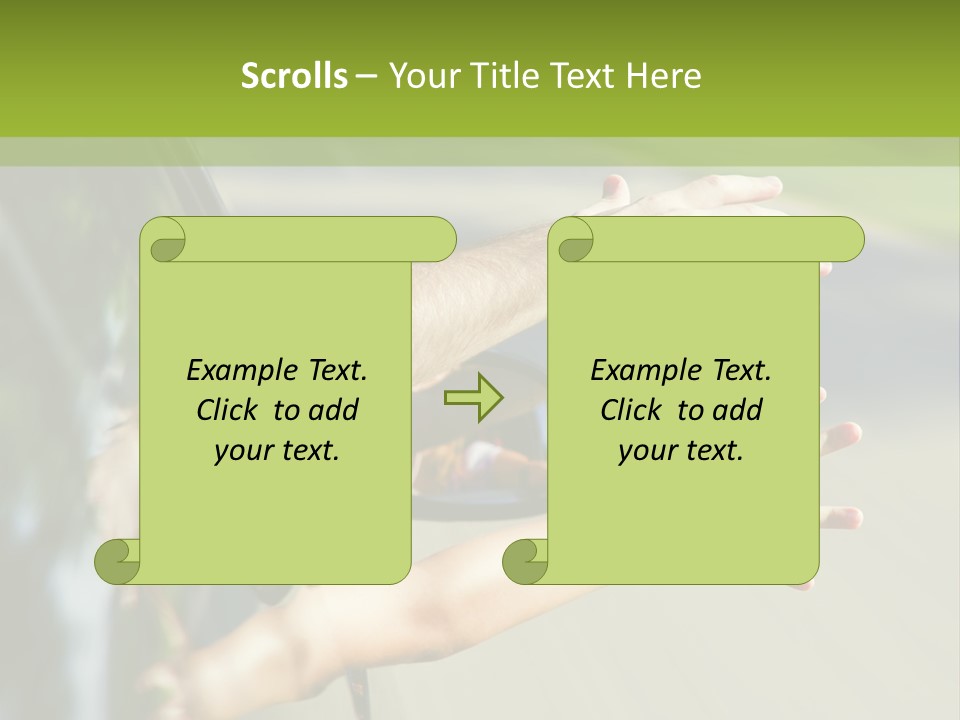 Scrolls – Your Title Text Here

Example Text. Click to add your text.

Example Text. Click to add your text.